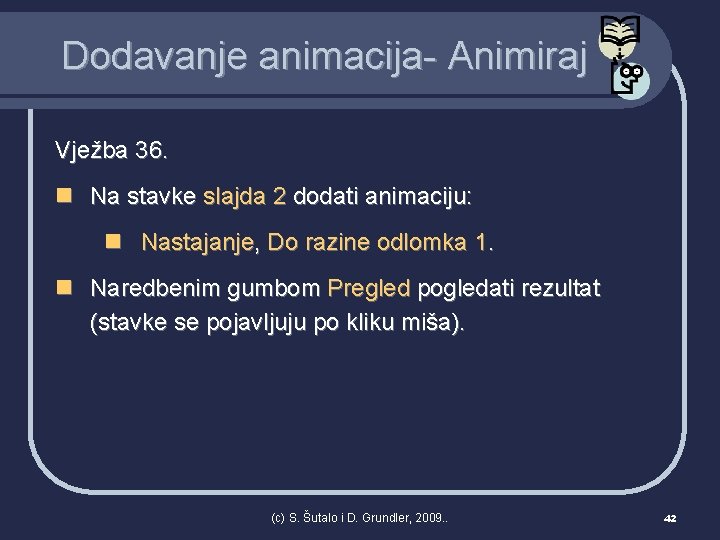 Dodavanje animacija- Animiraj

Vježba 36.

Na stavke slajda 2 dodati animaciju:

Nastajanje, Do razine odlomka 1.

Naredbenim gumbom Pregled pogledati rezultat (stavke se pojavljuju po kliku miša).

(c) S. Šutalo i D. Grundler, 2009..

42